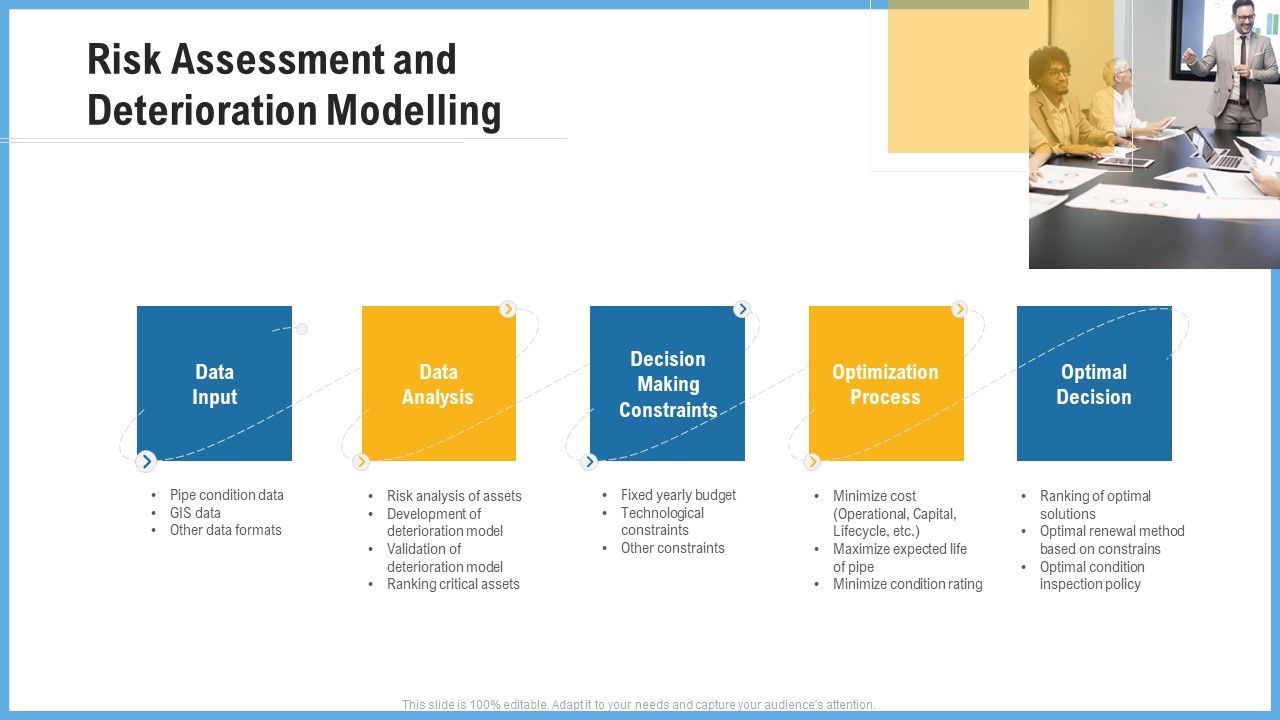 Risk Assessment and Deterioration Modelling

Data Input

- Pipe condition data
- GIS data
- Other data formats

Data Analysis

- Risk analysis of assets
- Development of deterioration model
- Validation of deterioration model
- Ranking critical assets

Decision Making Constraints

- Fixed yearly budget
- Technological constraints
- Other constraints

Optimization Process

- Minimize cost (Operational, Capital, Lifecycle, etc.)
- Maximize expected life of pipe
- Minimize condition rating

Optimal Decision

- Ranking of optimal solutions
- Optimal renewal method based on constrains
- Optimal condition inspection policy

This slide is 100% editable. Adapt it to your needs and capture your audience's attention.